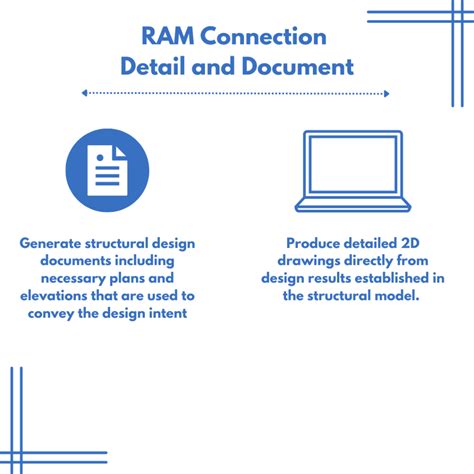 RAM Connection
Detail and Document

Generate structural design documents including necessary plans and elevations that are used to convey the design intent

Produce detailed 2D drawings directly from design results established in the structural model.